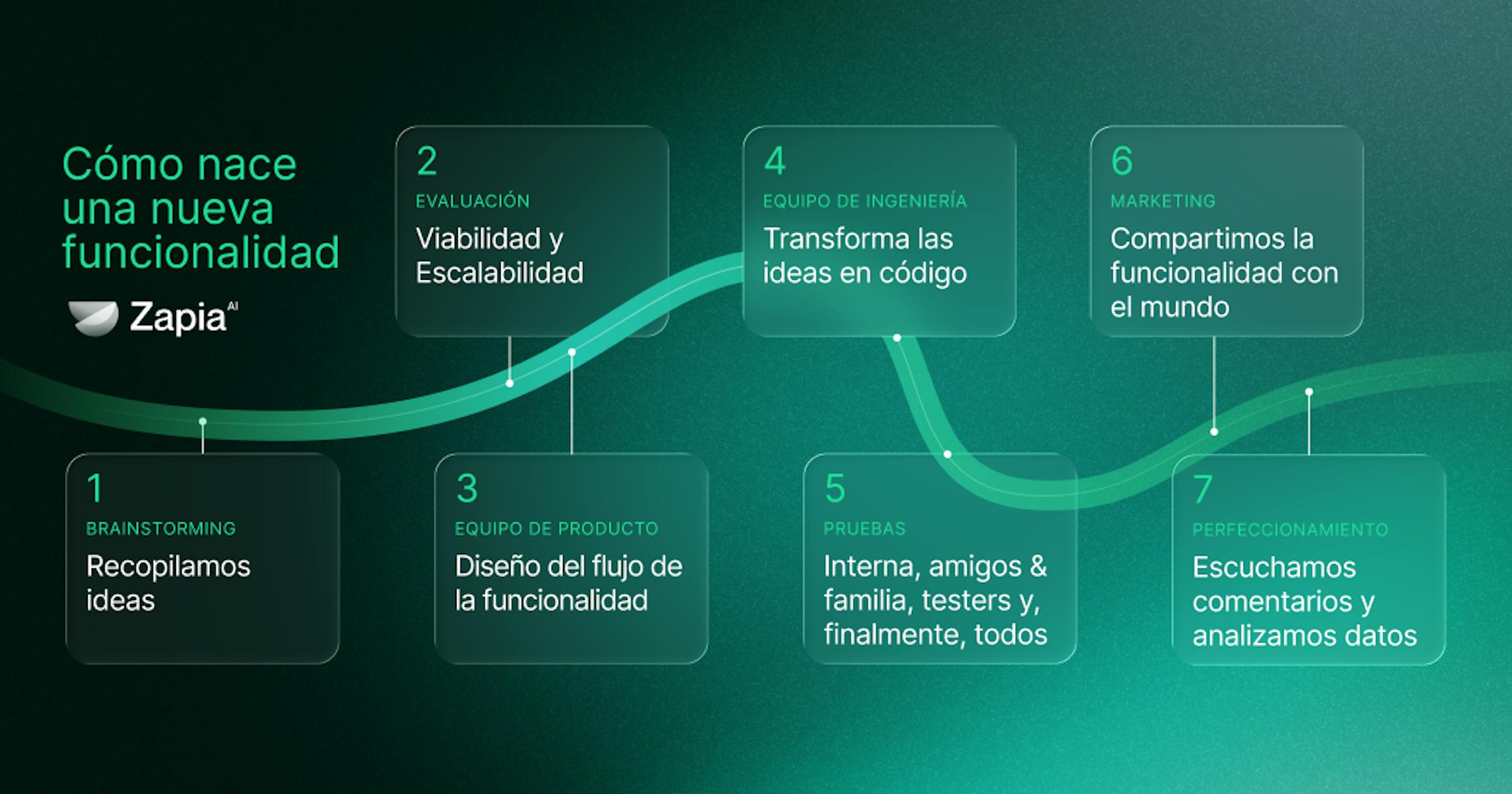 Cómo nace una nueva funcionalidad

Zapia AI

1
BRAINSTORMING
Recopilamos ideas

2
EVALUACIÓN
Viabilidad y Escalabilidad

3
EQUIPO DE PRODUCTO
Diseño del flujo de la funcionalidad

4
EQUIPO DE INGENIERÍA
Transforma las ideas en código

5
PRUEBAS
Interna, amigos & familia, testers y, finalmente, todos

6
MARKETING
Compartimos la funcionalidad con el mundo

7
PERFECCIONAMIENTO
Escuchamos comentarios y analizamos datos